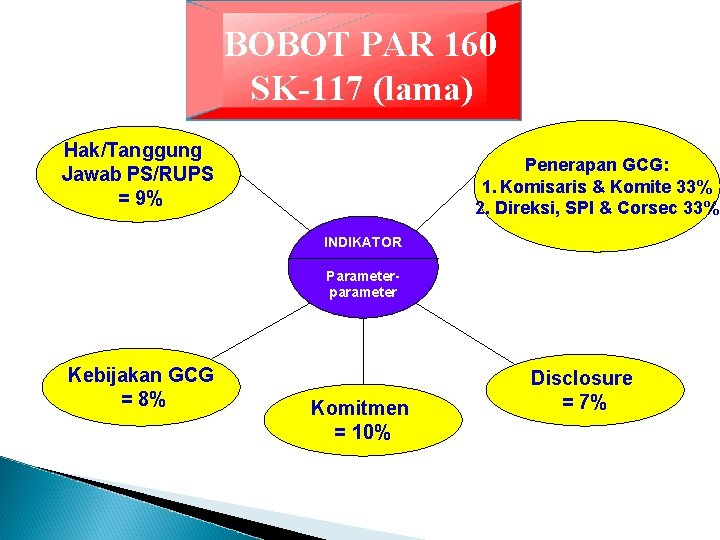 BOBOT PAR 160
SK-117 (lama)

Hak/Tanggung Jawab PS/RUPS = 9%

Penerapan GCG:
1. Komisaris & Komite 33%
2. Direksi, SPI & Corsec 33%

INDIKATOR

Parameter-parameter

Kebijakan GCG = 8%

Komitmen = 10%

Disclosure = 7%